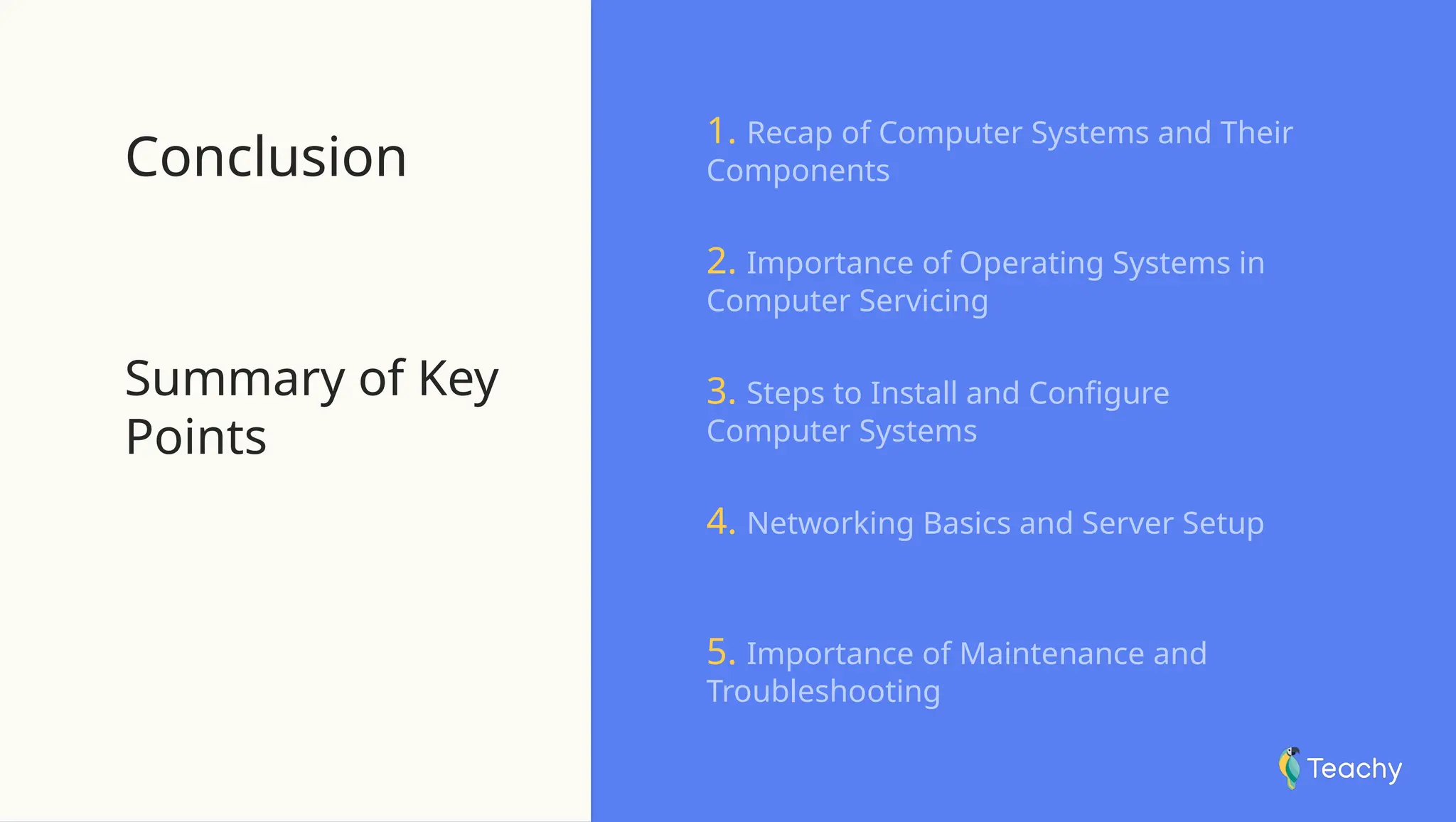 Conclusion

Summary of Key Points

1. Recap of Computer Systems and Their Components

2. Importance of Operating Systems in Computer Servicing

3. Steps to Install and Configure Computer Systems

4. Networking Basics and Server Setup

5. Importance of Maintenance and Troubleshooting

Teachy